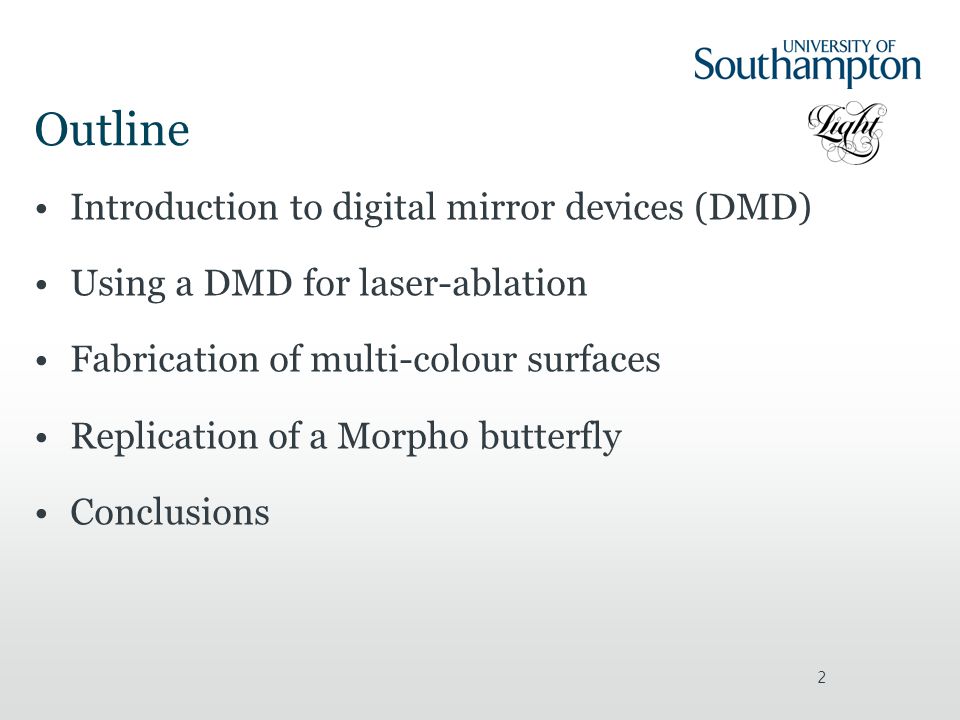 UNIVERSITY OF
Southampton

Light

Outline

• Introduction to digital mirror devices (DMD)

• Using a DMD for laser-ablation

• Fabrication of multi-colour surfaces

• Replication of a Morpho butterfly

• Conclusions

2